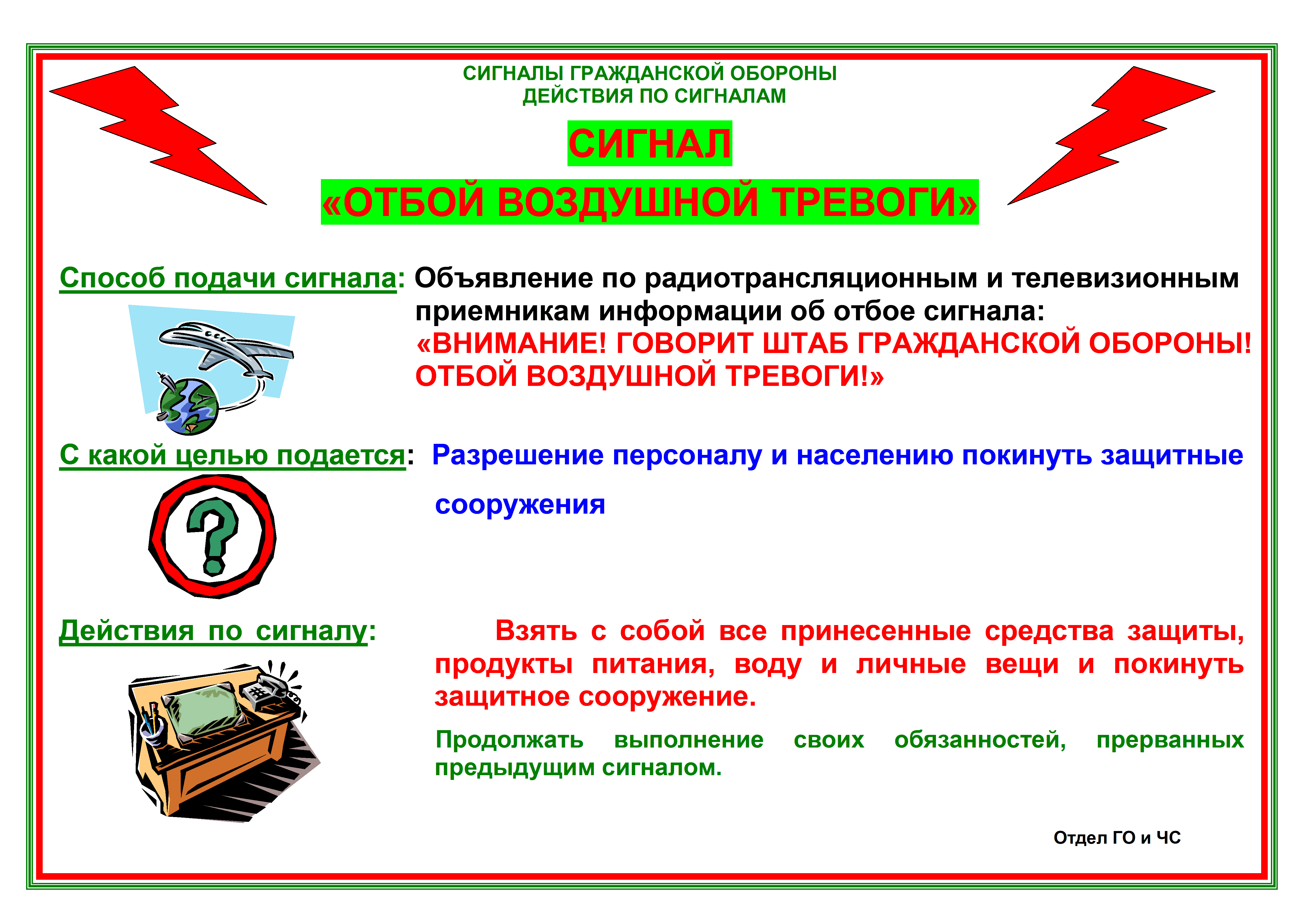 СИГНАЛЫ ГРАЖДАНСКОЙ ОБОРОНЫ
ДЕЙСТВИЯ ПО СИГНАЛАМ

СИГНАЛ
«ОТБОЙ ВОЗДУШНОЙ ТРЕВОГИ»

Способ подачи сигнала: Объявление по радиотрансляционным и телевизионным приемникам информации об отбое сигнала: «ВНИМАНИЕ! ГОВОРИТ ШТАБ ГРАЖДАНСКОЙ ОБОРОНЫ! ОТБОЙ ВОЗДУШНОЙ ТРЕВОГИ!»

С какой целью подается: Разрешение персоналу и населению покинуть защитные сооружения

Действия по сигналу: Взять с собой все принесенные средства защиты, продукты питания, воду и личные вещи и покинуть защитное сооружение.

Продолжать выполнение своих обязанностей, прерванных предыдущим сигналом.

Отдел ГО и ЧС